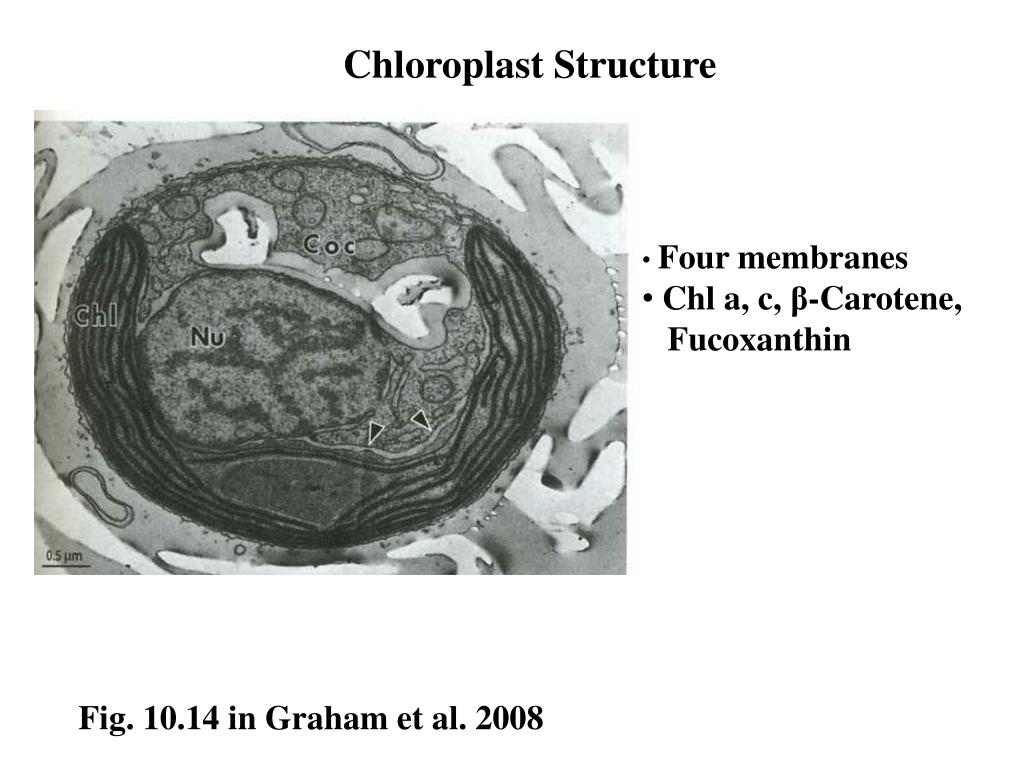 Chloroplast Structure

Coc

Chl

Nu

0.5 µm

• Four membranes
• Chl a, c, β-Carotene, Fucoxanthin

Fig. 10.14 in Graham et al. 2008